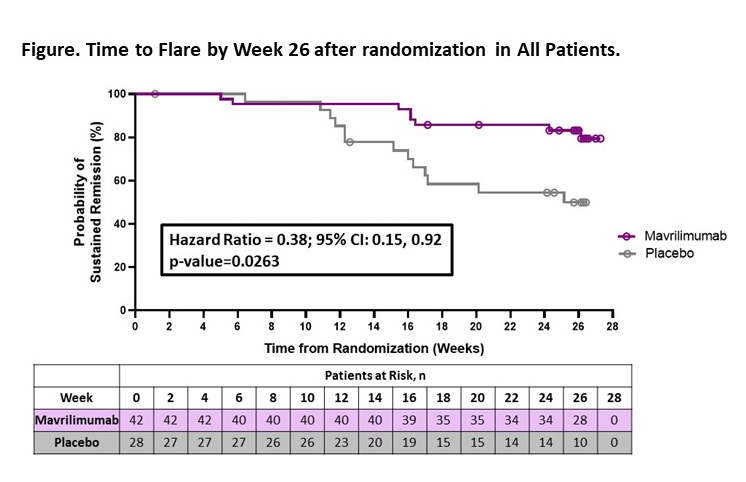 Figure. Time to Flare by Week 26 after randomization in All Patients.

Probability of Sustained Remission (%)

100
80
60
40
20
0

Hazard Ratio = 0.38; 95% CI: 0.15, 0.92
p-value=0.0263

Mavrilimumab
Placebo

0 2 4 6 8 10 12 14 16 18 20 22 24 26 28

Time from Randomization (Weeks)

| | Patients at Risk, n | | | | | | | | | | | | | | |
|---|---|---|---|---|---|---|---|---|---|---|---|---|---|---|---|
| Week | 0 | 2 | 4 | 6 | 8 | 10 | 12 | 14 | 16 | 18 | 20 | 22 | 24 | 26 | 28 |
| Mavrilimumab | 42 | 42 | 42 | 40 | 40 | 40 | 40 | 40 | 39 | 35 | 35 | 34 | 34 | 28 | 0 |
| Placebo | 28 | 27 | 27 | 27 | 26 | 26 | 23 | 20 | 19 | 15 | 15 | 14 | 14 | 10 | 0 |